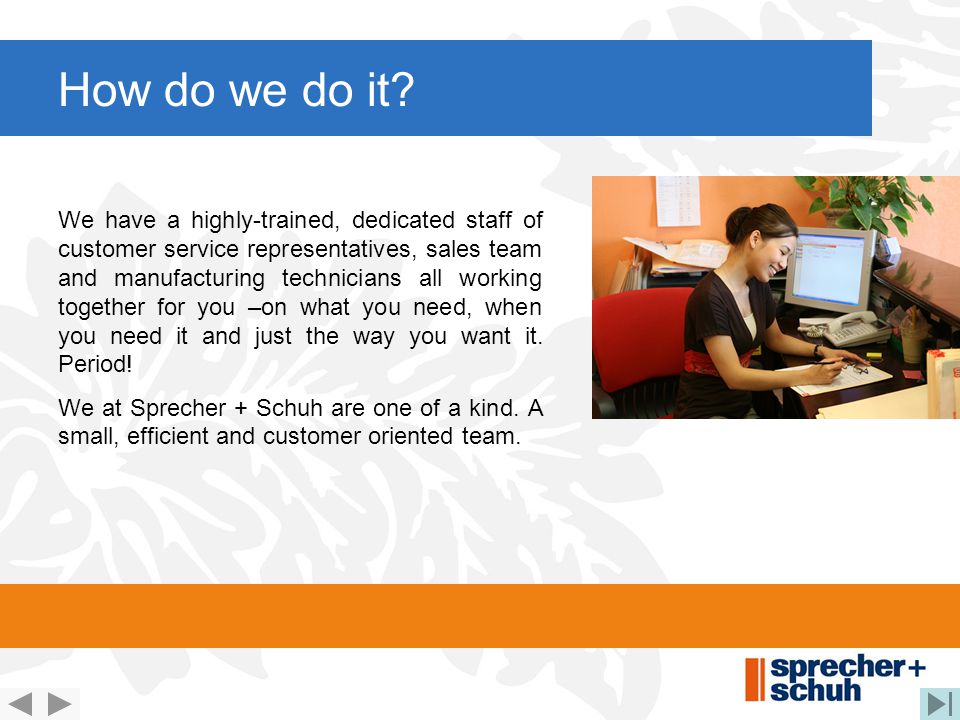 How do we do it?

We have a highly-trained, dedicated staff of customer service representatives, sales team and manufacturing technicians all working together for you –on what you need, when you need it and just the way you want it. Period!

We at Sprecher + Schuh are one of a kind. A small, efficient and customer oriented team.

sprecher+
schuh